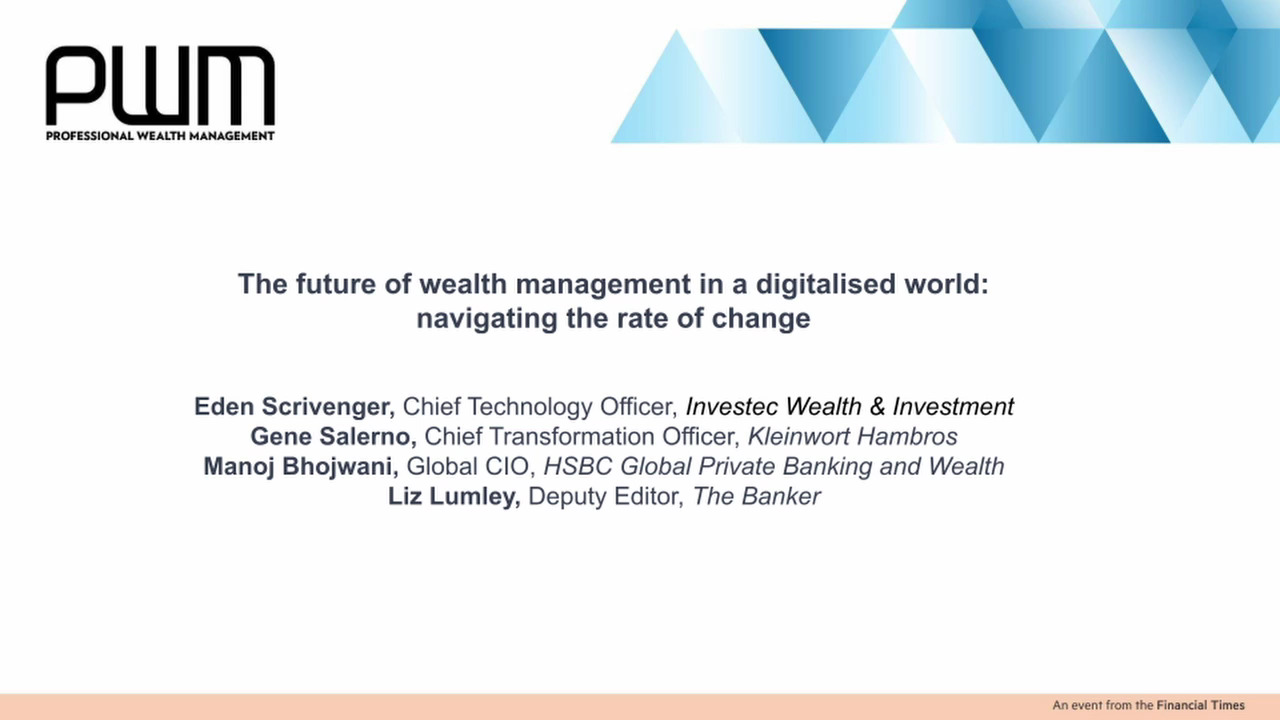 PWM
PROFESSIONAL WEALTH MANAGEMENT

The future of wealth management in a digitalised world: navigating the rate of change

Eden Scrivenger, Chief Technology Officer, Investec Wealth & Investment
Gene Salerno, Chief Transformation Officer, Kleinwort Hambros
Manoj Bhojwani, Global CIO, HSBC Global Private Banking and Wealth
Liz Lumley, Deputy Editor, The Banker

An event from the Financial Times